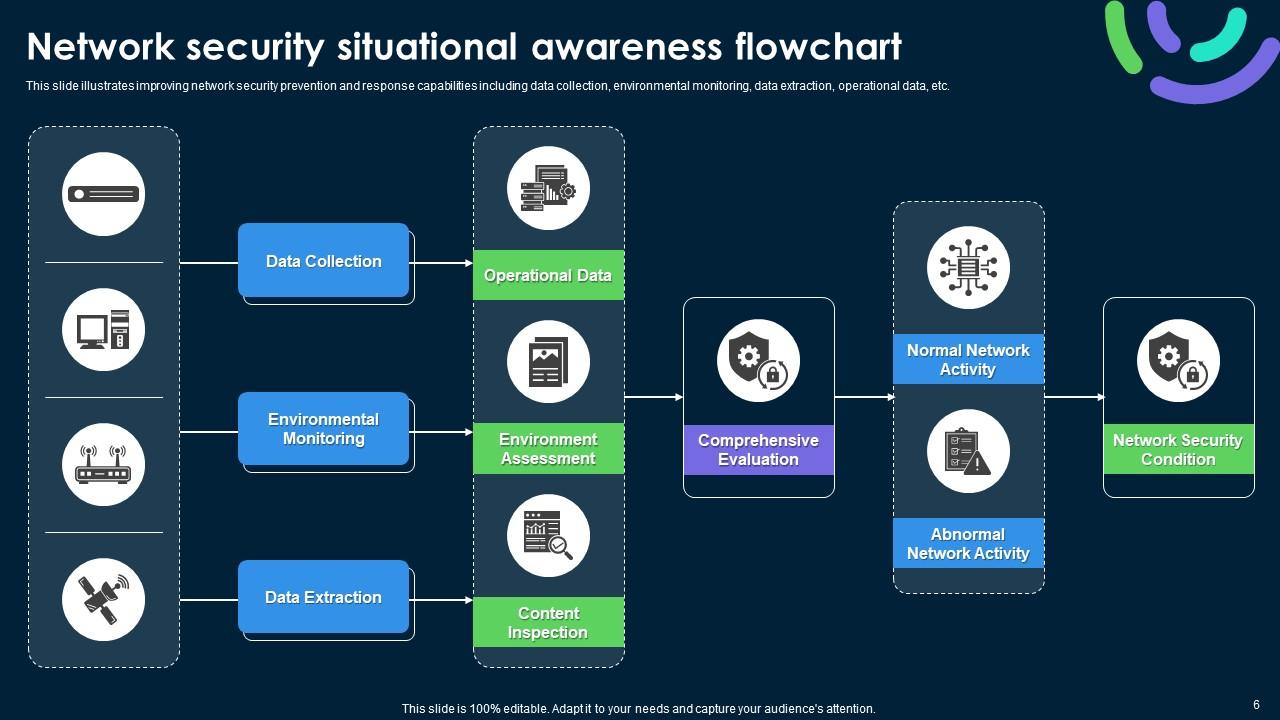 Network security situational awareness flowchart

This slide illustrates improving network security prevention and response capabilities including data collection, environmental monitoring, data extraction, operational data, etc.

Data Collection

Environmental Monitoring

Data Extraction

Operational Data

Environment Assessment

Content Inspection

Comprehensive Evaluation

Normal Network Activity

Abnormal Network Activity

Network Security Condition

This slide is 100% editable. Adapt it to your needs and capture your audience's attention.

6